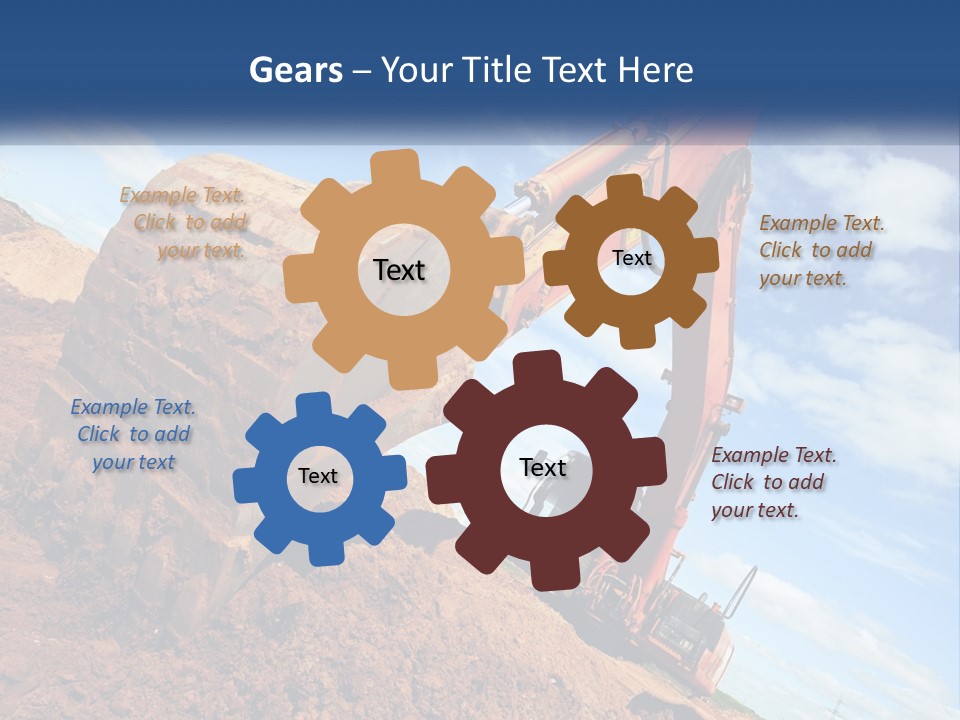 Gears – Your Title Text Here

Example Text. Click to add your text.

Text

Text

Example Text. Click to add your text.

Example Text. Click to add your text

Text

Text

Example Text. Click to add your text.